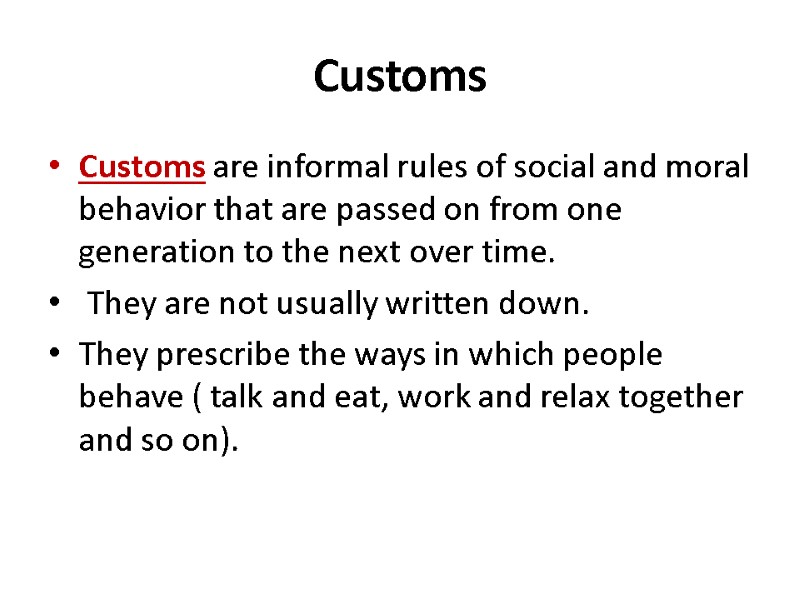 Customs

• Customs are informal rules of social and moral behavior that are passed on from one generation to the next over time.

• They are not usually written down.

• They prescribe the ways in which people behave ( talk and eat, work and relax together and so on).